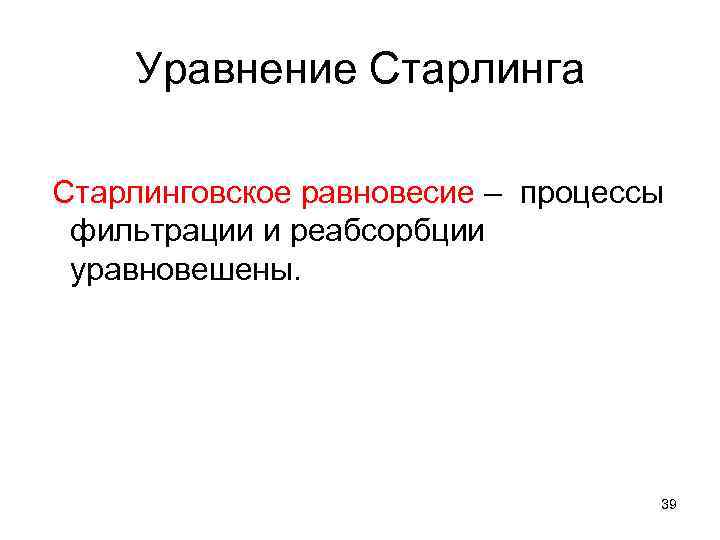 Уравнение Старлинга

Старлинговское равновесие – процессы фильтрации и реабсорбции уравновешены.

39